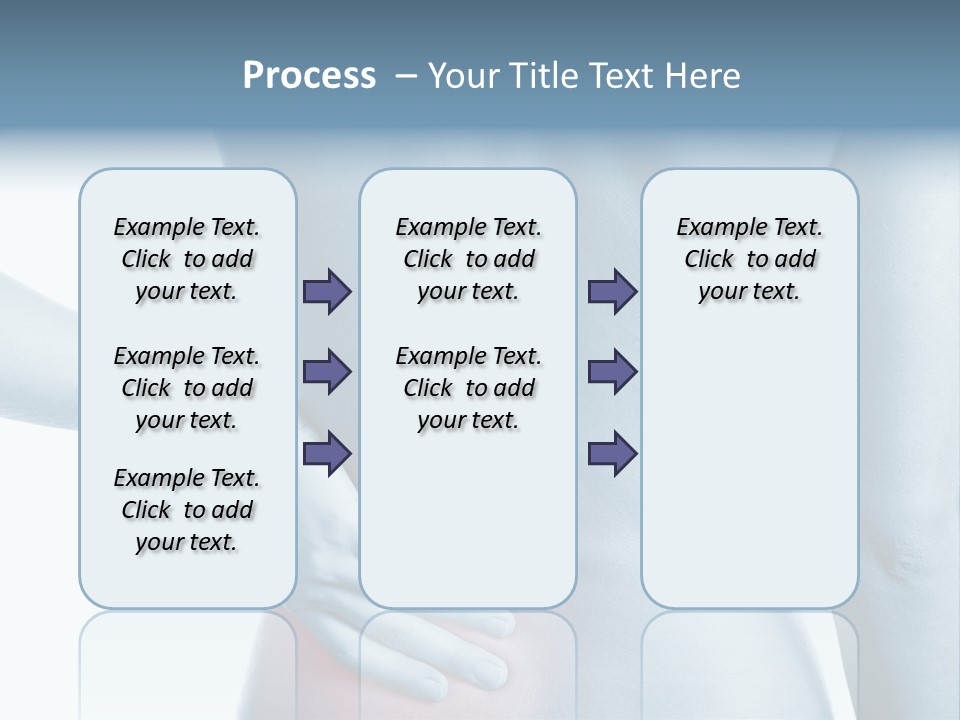 Process – Your Title Text Here

Example Text. Click to add your text.

Example Text. Click to add your text.

Example Text. Click to add your text.

Example Text. Click to add your text.

Example Text. Click to add your text.

Example Text. Click to add your text.